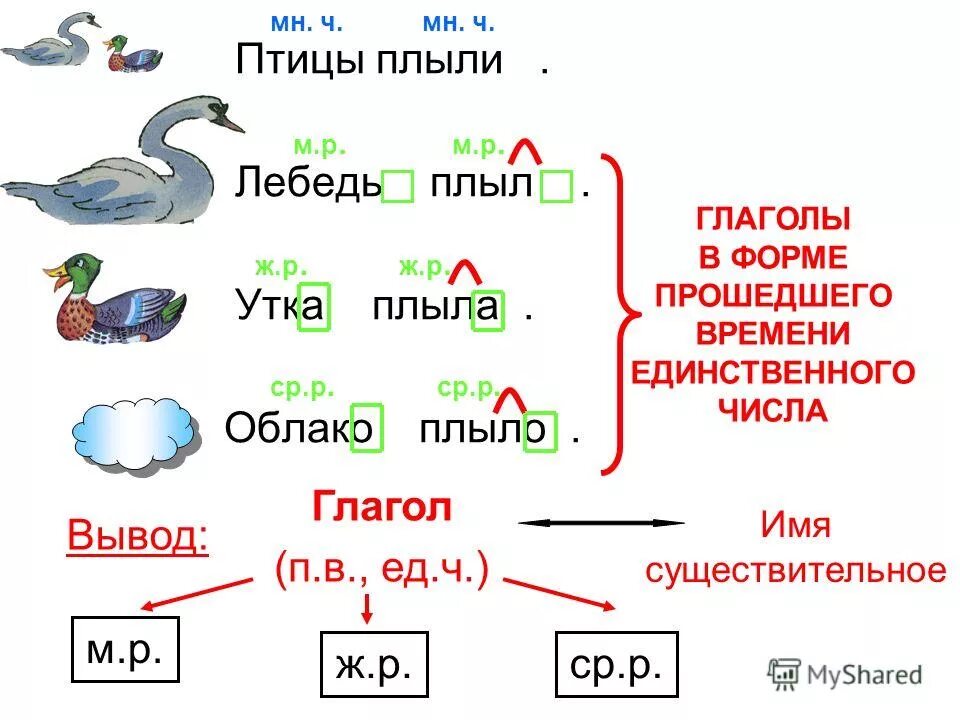 мн. ч. мн. ч.
Птицы плыли .

м.р. м.р.
Лебедь плыл .

ж.р. ж.р.
Утка плыла .

ср.р. ср.р.
Облако плыло .

ГЛАГОЛЫ В ФОРМЕ ПРОШЕДШЕГО ВРЕМЕНИ ЕДИНСТВЕННОГО ЧИСЛА

Вывод:

Глагол
(п.в., ед.ч.)

Имя существительное

м.р.

ж.р.

ср.р.

MyShared